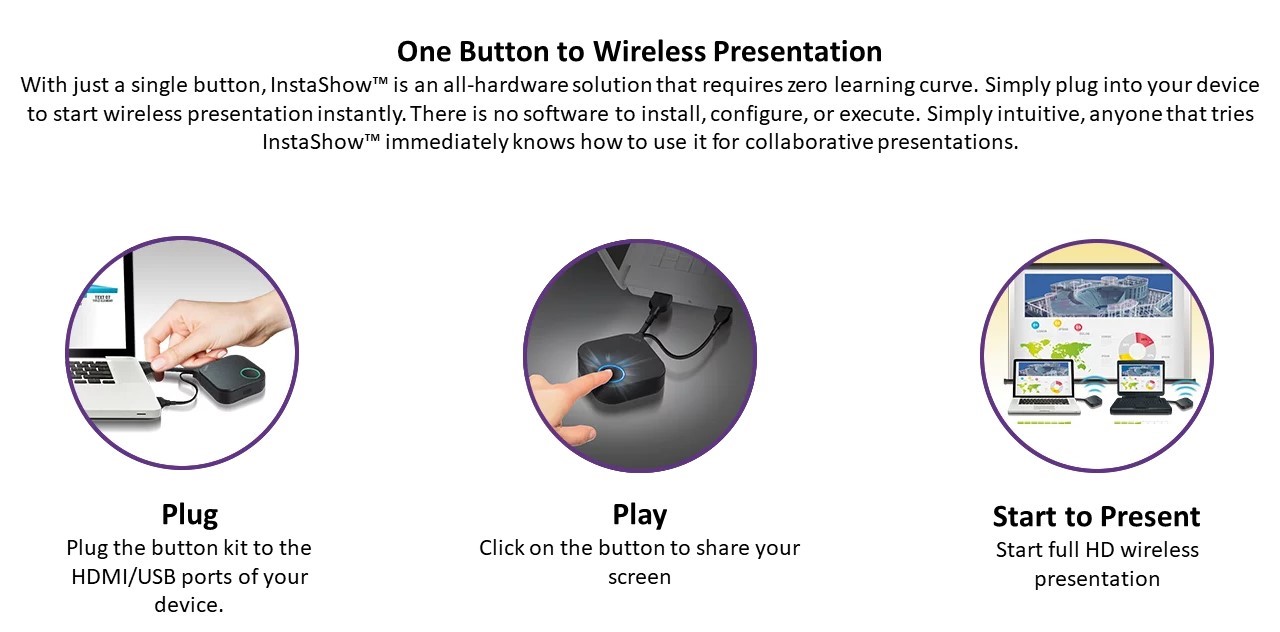 One Button to Wireless Presentation

With just a single button, InstaShow™ is an all-hardware solution that requires zero learning curve. Simply plug into your device to start wireless presentation instantly. There is no software to install, configure, or execute. Simply intuitive, anyone that tries InstaShow™ immediately knows how to use it for collaborative presentations.

Plug
Plug the button kit to the HDMI/USB ports of your device.

Play
Click on the button to share your screen

Start to Present
Start full HD wireless presentation